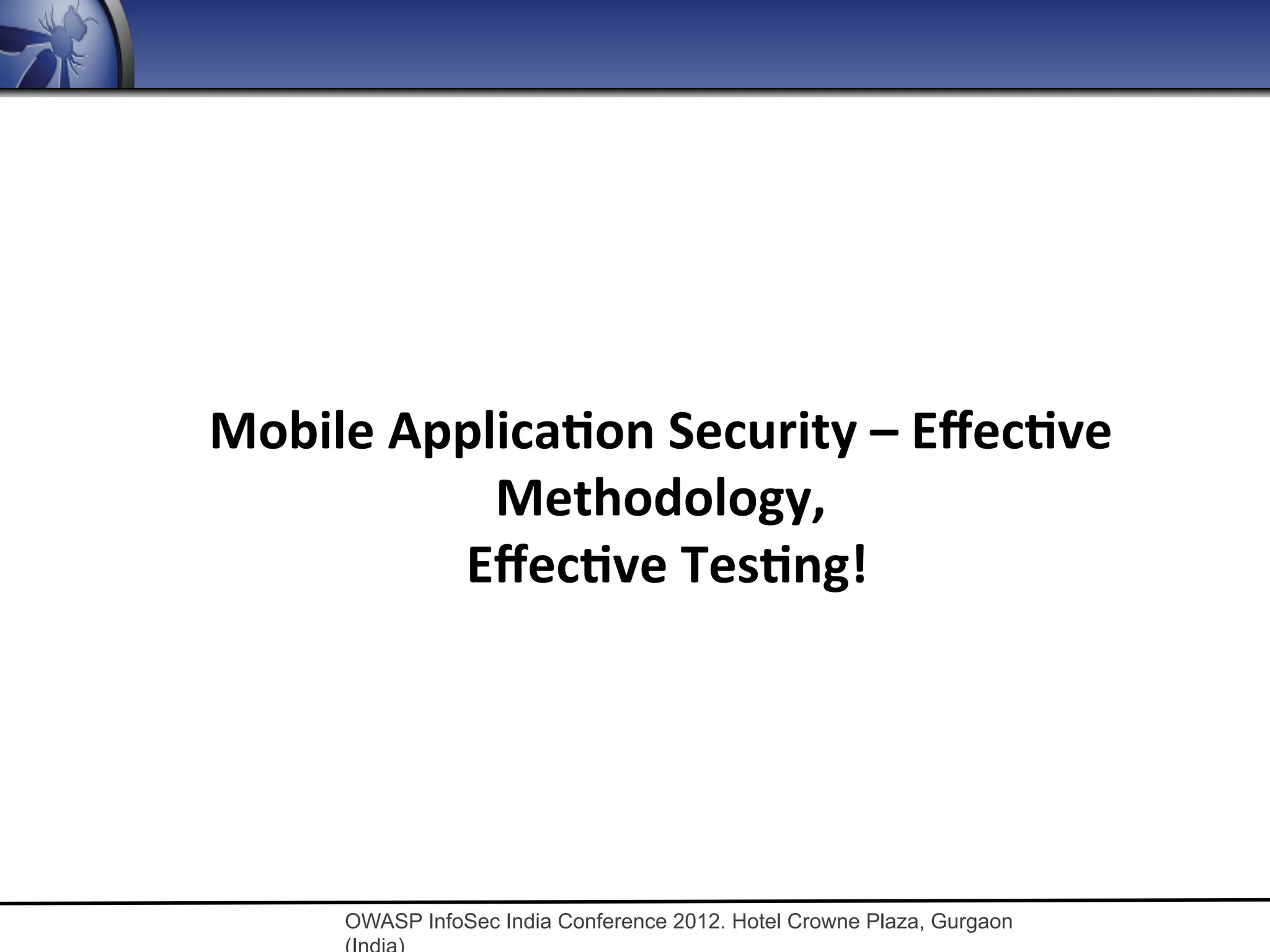 Mobile Application Security – Effective Methodology,
Effective Testing!

OWASP InfoSec India Conference 2012. Hotel Crowne Plaza, Gurgaon (India)